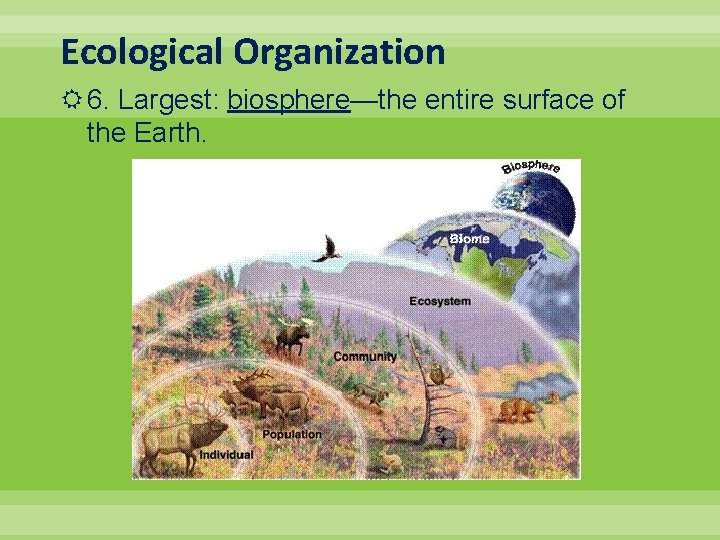 Ecological Organization

6. Largest: biosphere—the entire surface of the Earth.

Biosphere

Biome

Ecosystem

Community

Population

Individual